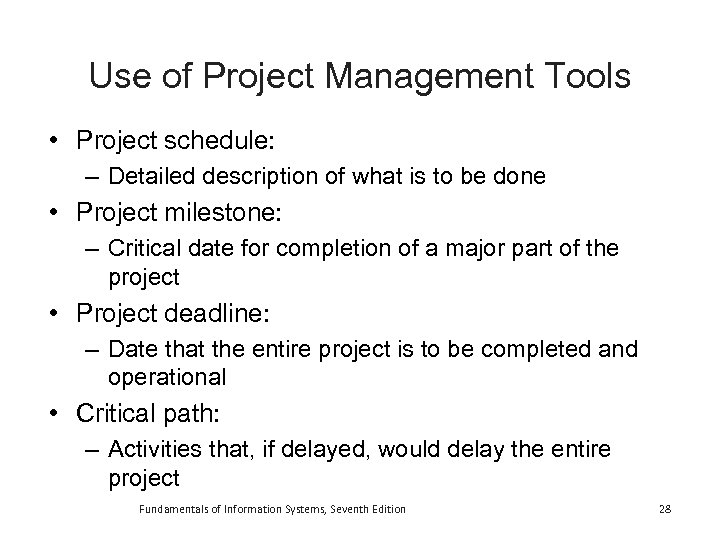 Use of Project Management Tools

• Project schedule:
– Detailed description of what is to be done
• Project milestone:
– Critical date for completion of a major part of the project
• Project deadline:
– Date that the entire project is to be completed and operational
• Critical path:
– Activities that, if delayed, would delay the entire project

Fundamentals of Information Systems, Seventh Edition

28